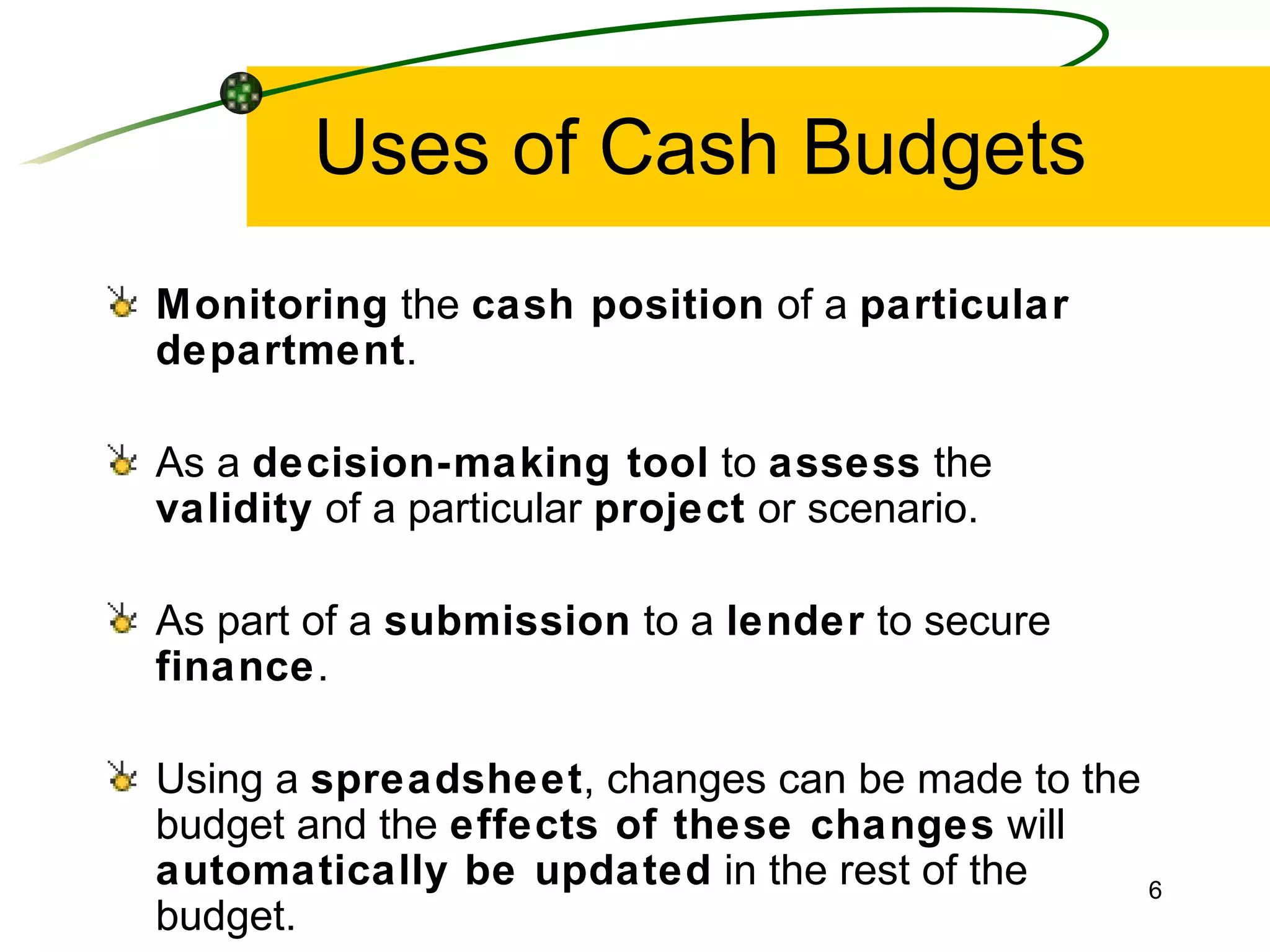 Uses of Cash Budgets

Monitoring the cash position of a particular department.

As a decision-making tool to assess the validity of a particular project or scenario.

As part of a submission to a lender to secure finance.

Using a spreadsheet, changes can be made to the budget and the effects of these changes will automatically be updated in the rest of the budget.

6